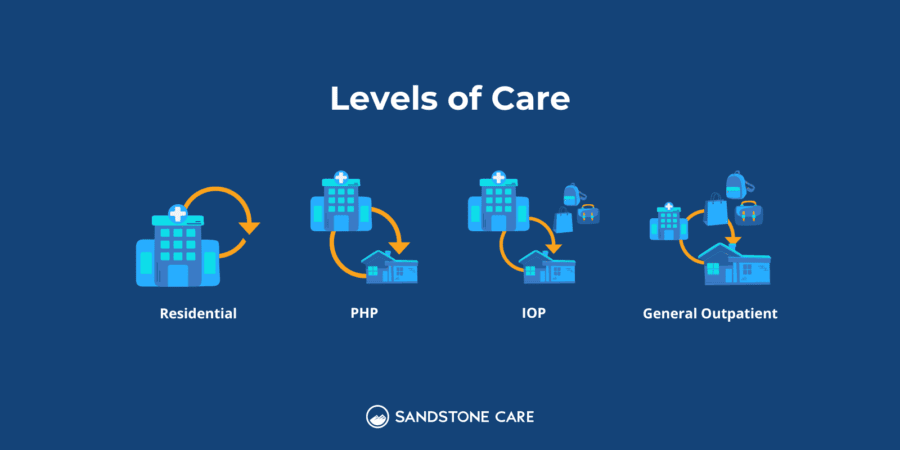 Levels of Care

Residential

PHP

IOP

General Outpatient

SANDSTONE CARE